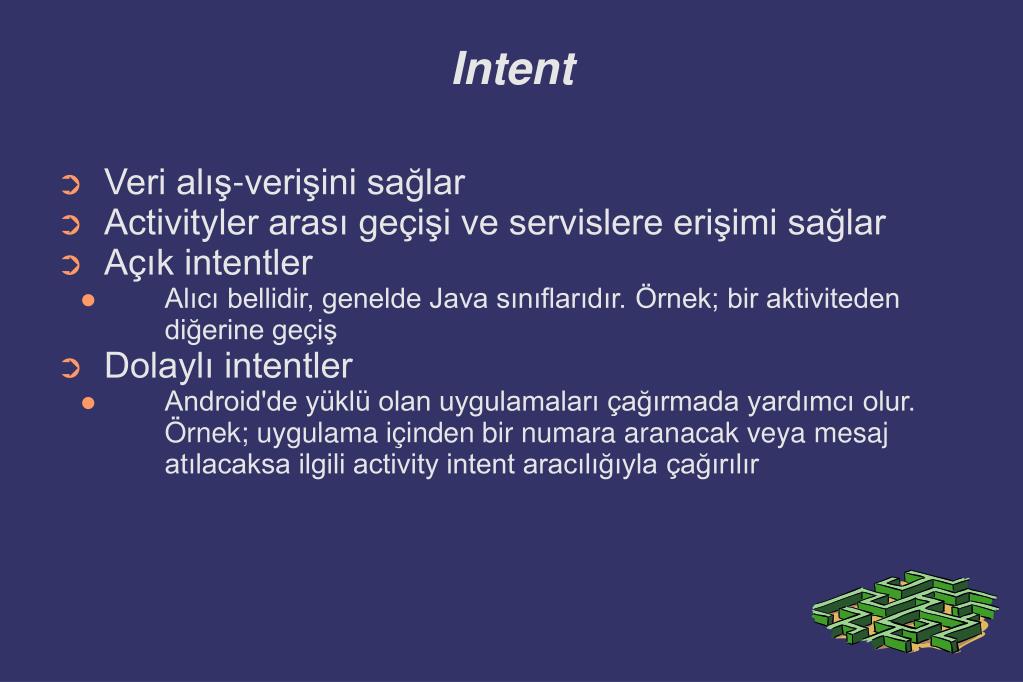 Intent

➲ Veri alış-verişini sağlar
➲ Activityler arası geçişi ve servislere erişimi sağlar
➲ Açık intentler
● Alıcı bellidir, genelde Java sınıflarıdır. Örnek; bir aktiviteden diğerine geçiş
➲ Dolaylı intentler
● Android'de yüklü olan uygulamaları çağırmada yardımcı olur. Örnek; uygulama içinden bir numara aranacak veya mesaj atılacaksa ilgili activity intent aracılığıyla çağırılır